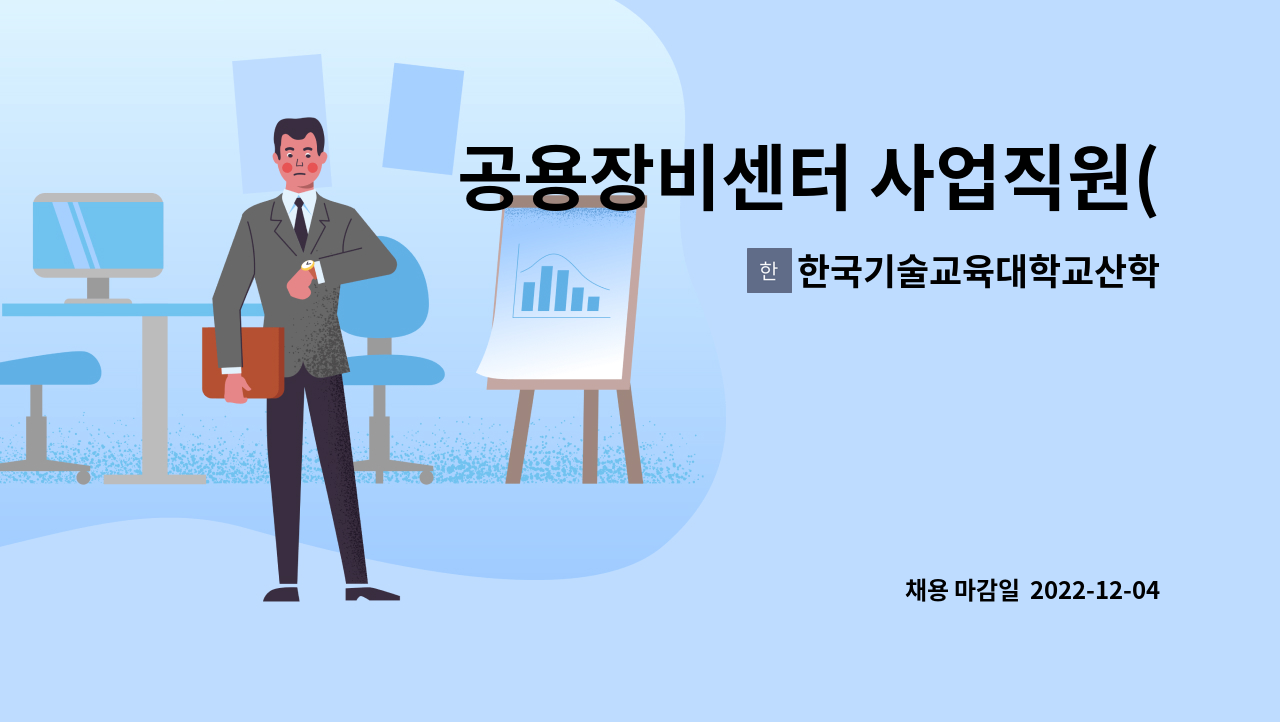 공용장비센터 사업직원(

한 한국기술교육대학교산학

채용 마감일 2022-12-04